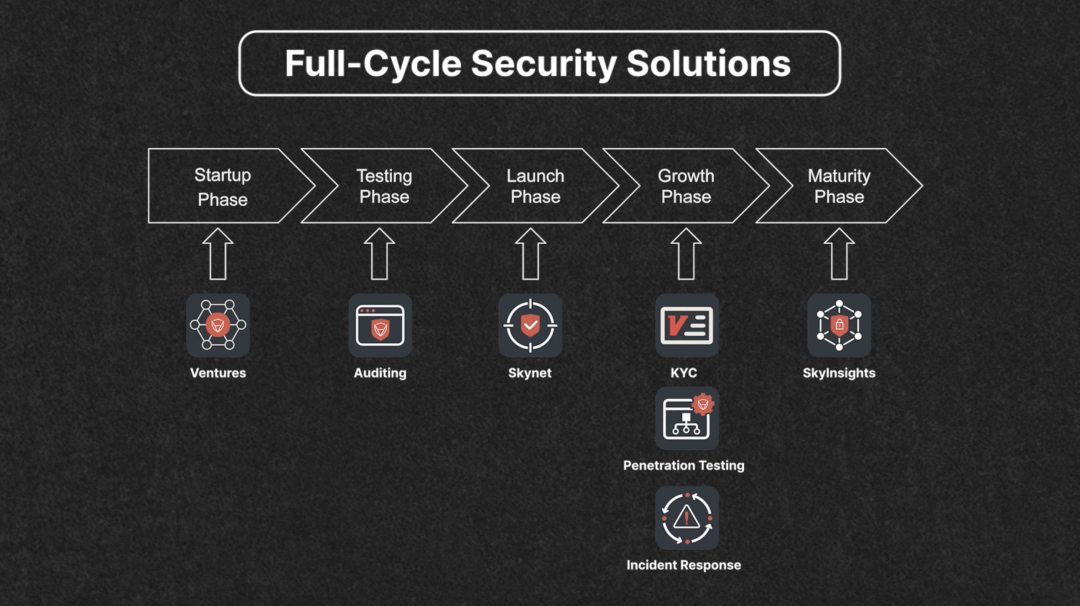 Full-Cycle Security Solutions

Startup Phase

Testing Phase

Launch Phase

Growth Phase

Maturity Phase

Ventures

Auditing

Skynet

KYC

SkyInsights

Penetration Testing

Incident Response